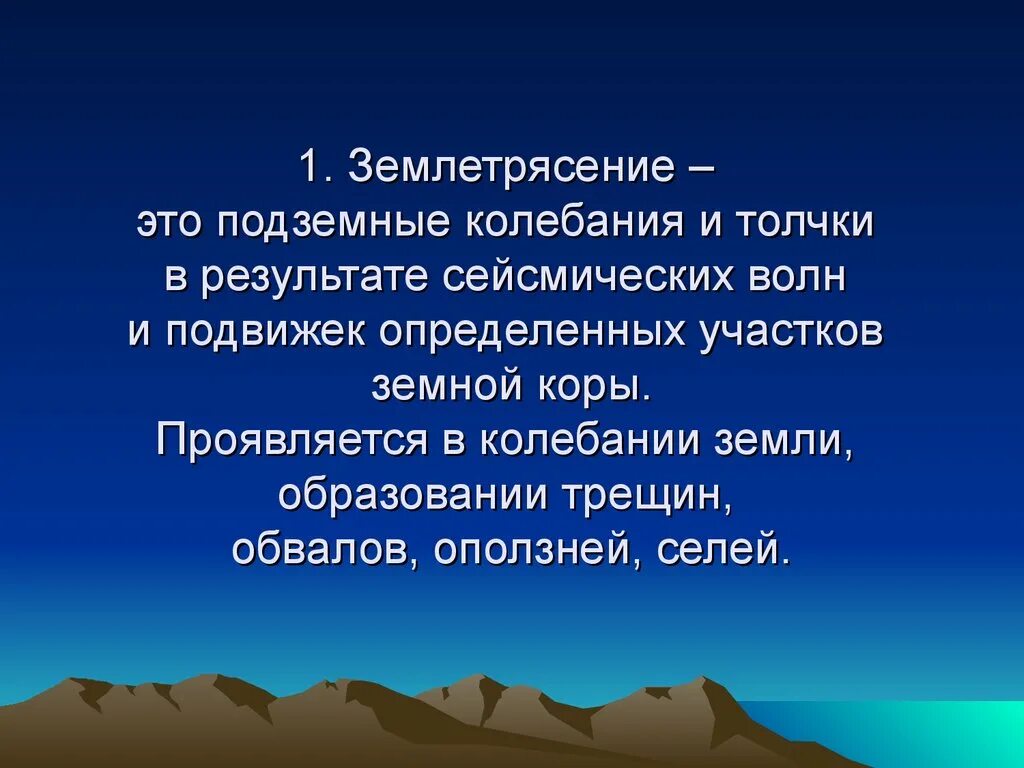 1. Землетрясение –
это подземные колебания и толчки
в результате сейсмических волн
и подвижек определенных участков
земной коры.
Проявляется в колебании земли,
образовании трещин,
обвалов, оползней, селей.